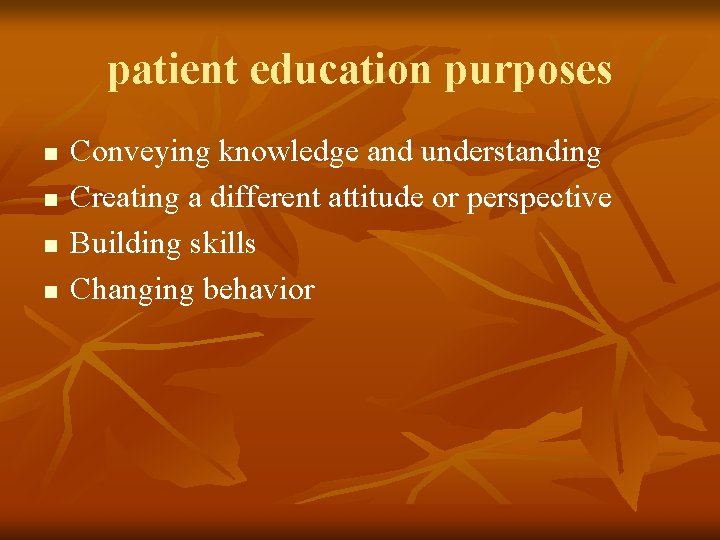 patient education purposes

- Conveying knowledge and understanding
- Creating a different attitude or perspective
- Building skills
- Changing behavior